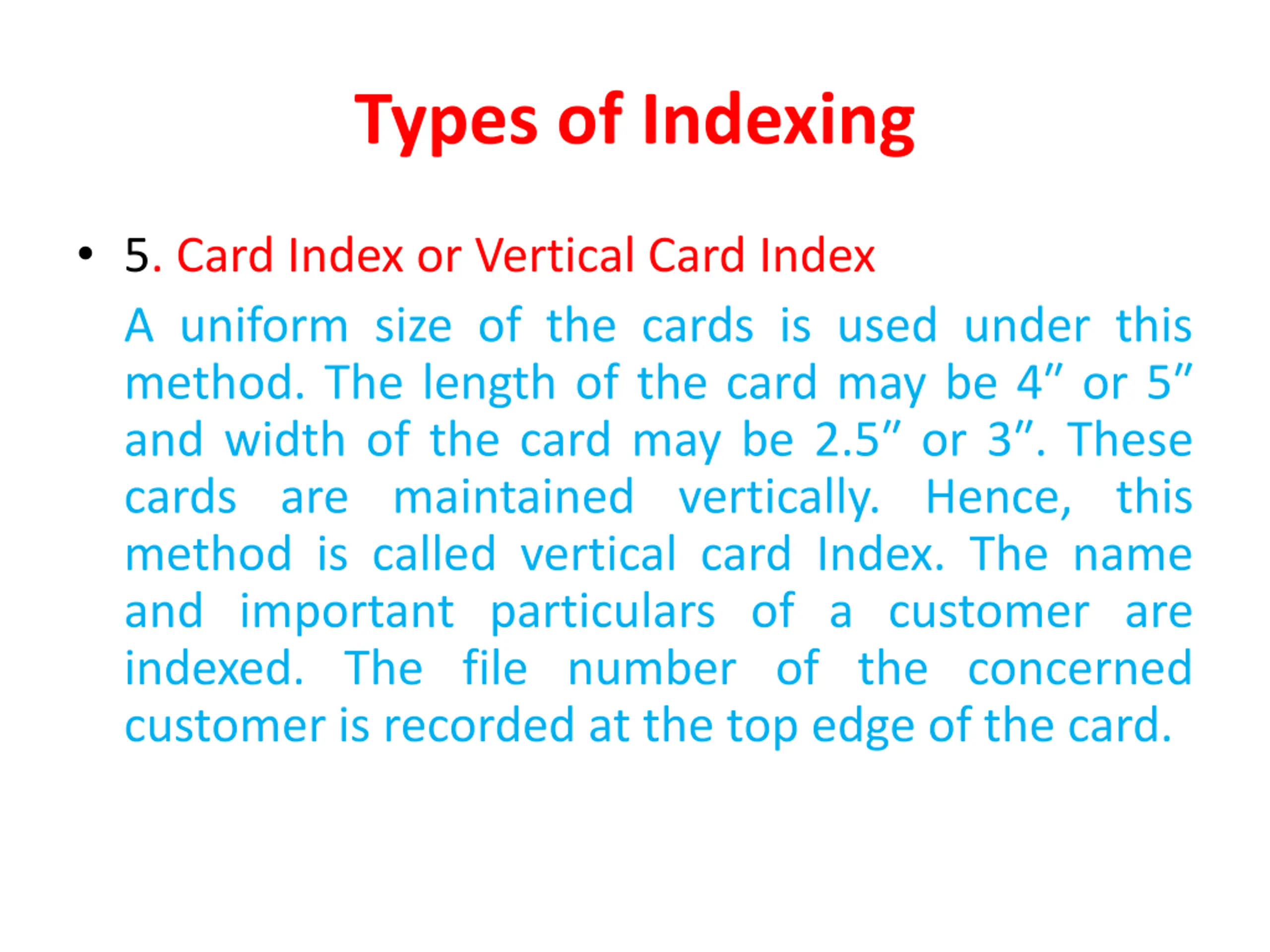 Types of Indexing

• 5. Card Index or Vertical Card Index

A uniform size of the cards is used under this method. The length of the card may be 4″ or 5″ and width of the card may be 2.5″ or 3″. These cards are maintained vertically. Hence, this method is called vertical card Index. The name and important particulars of a customer are indexed. The file number of the concerned customer is recorded at the top edge of the card.